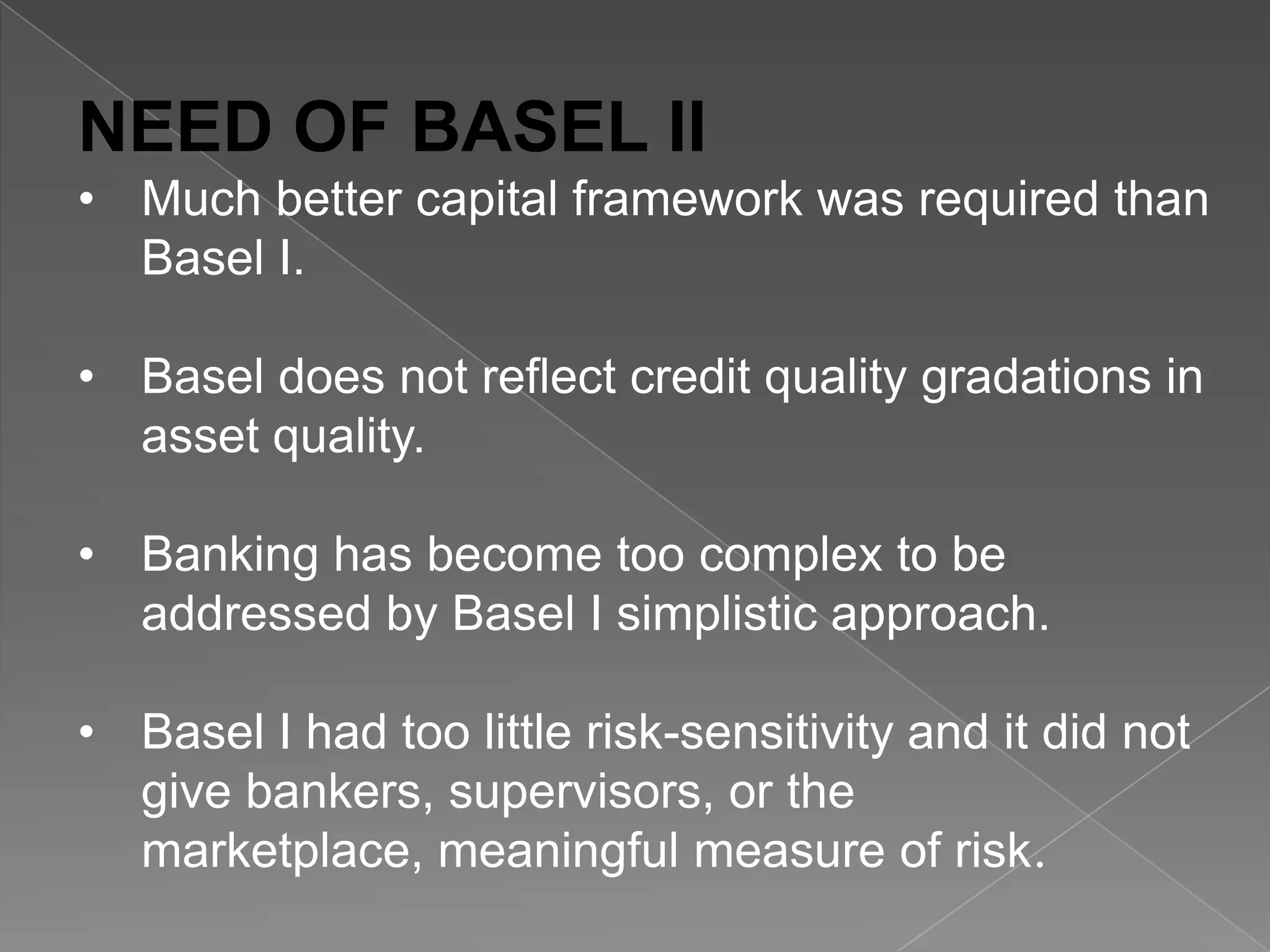 NEED OF BASEL II

• Much better capital framework was required than Basel I.

• Basel does not reflect credit quality gradations in asset quality.

• Banking has become too complex to be addressed by Basel I simplistic approach.

• Basel I had too little risk-sensitivity and it did not give bankers, supervisors, or the marketplace, meaningful measure of risk.